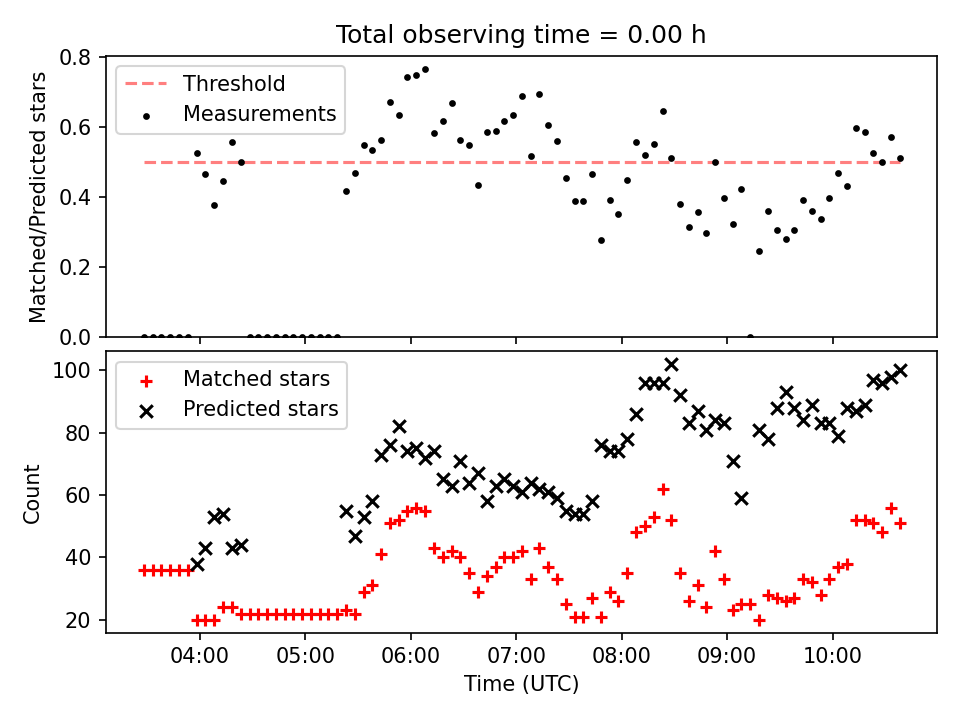 Total observing time = 0.00 h

Threshold
Measurements

Matched/Predicted stars

0.8
0.6
0.4
0.2
0.0

Matched stars
Predicted stars

Count

100
80
60
40
20

04:00
05:00
06:00
07:00
08:00
09:00
10:00

Time (UTC)